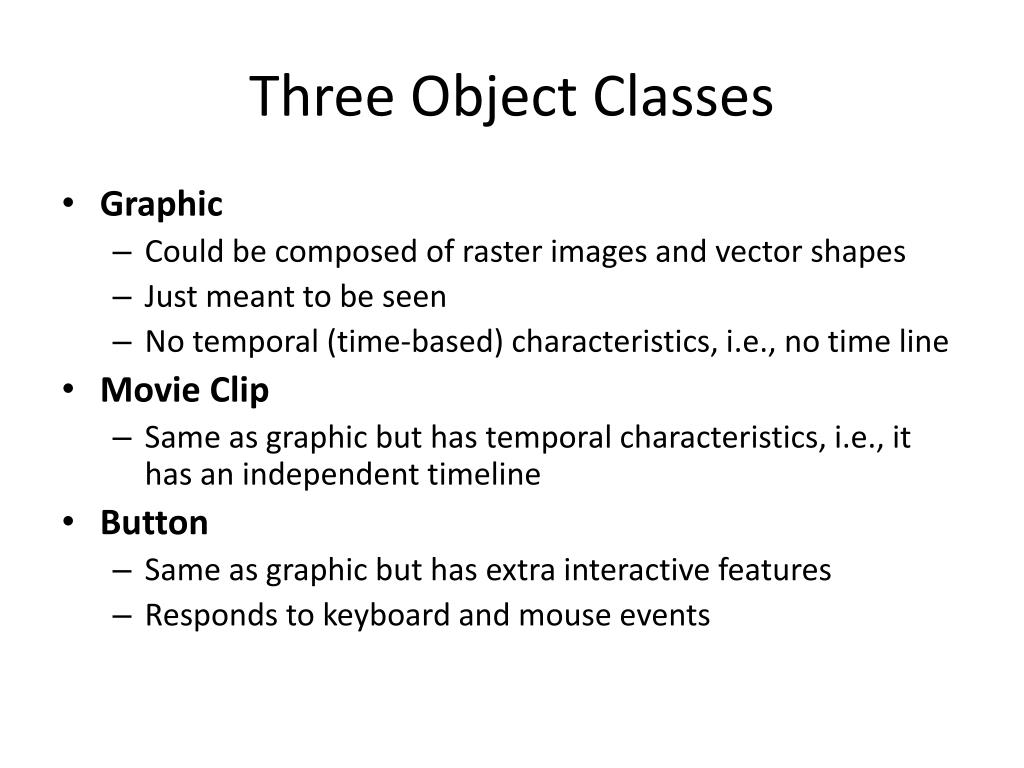 Three Object Classes

• Graphic
– Could be composed of raster images and vector shapes
– Just meant to be seen
– No temporal (time-based) characteristics, i.e., no time line

• Movie Clip
– Same as graphic but has temporal characteristics, i.e., it has an independent timeline

• Button
– Same as graphic but has extra interactive features
– Responds to keyboard and mouse events